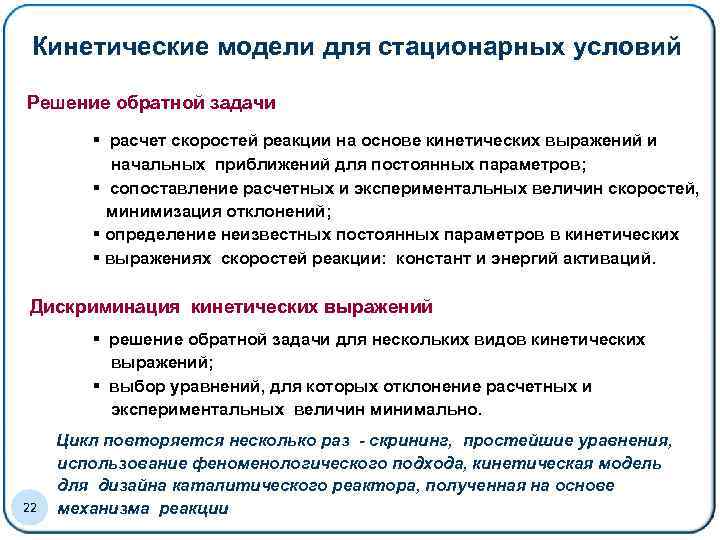 Кинетические модели для стационарных условий

Решение обратной задачи

▪ расчет скоростей реакции на основе кинетических выражений и начальных приближений для постоянных параметров;
▪ сопоставление расчетных и экспериментальных величин скоростей, минимизация отклонений;
▪ определение неизвестных постоянных параметров в кинетических
▪ выражениях скоростей реакции: констант и энергий активаций.

Дискриминация кинетических выражений

▪ решение обратной задачи для нескольких видов кинетических выражений;
▪ выбор уравнений, для которых отклонение расчетных и экспериментальных величин минимально.

Цикл повторяется несколько раз - скрининг, простейшие уравнения, использование феноменологического подхода, кинетическая модель для дизайна каталитического реактора, полученная на основе механизма реакции

22